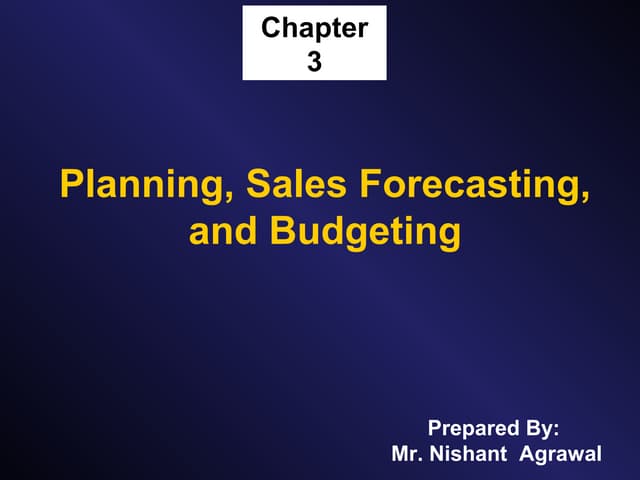 Chapter
3

Planning, Sales Forecasting, and Budgeting

Prepared By:
Mr. Nishant Agrawal